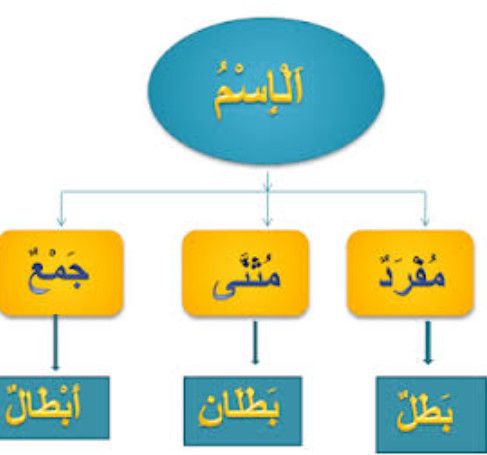 اَلْاِسْمُ

مُفْرَدٌ
مُثَنَّى
جَمْعٌ

بَطَلٌ
بَطَلَان
أَبْطَالٌ